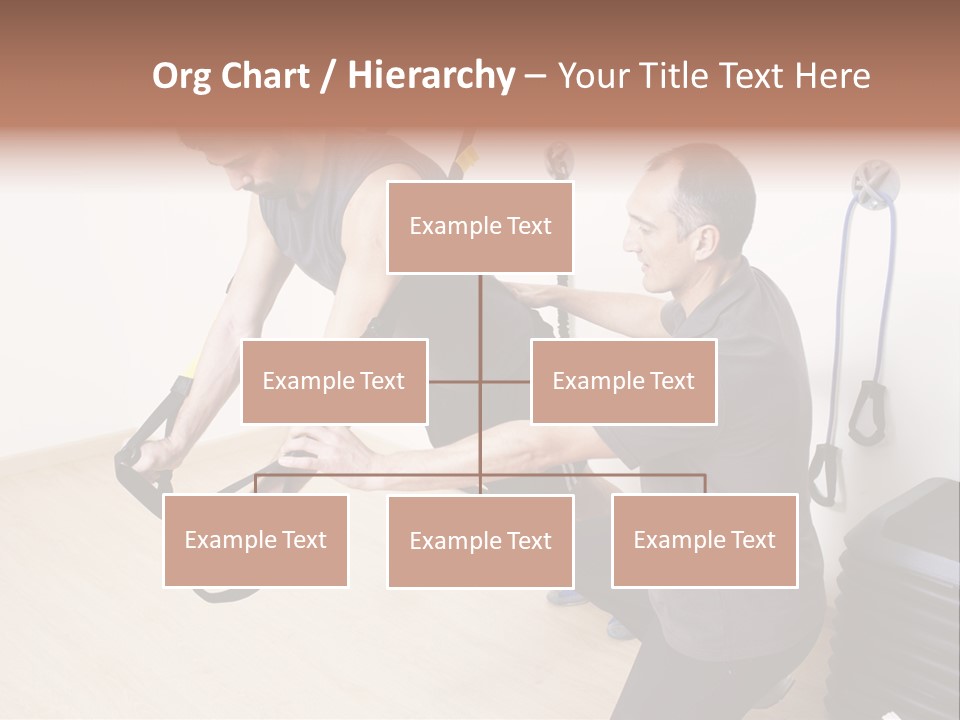 Org Chart / Hierarchy – Your Title Text Here

Example Text

Example Text

Example Text

Example Text

Example Text

Example Text